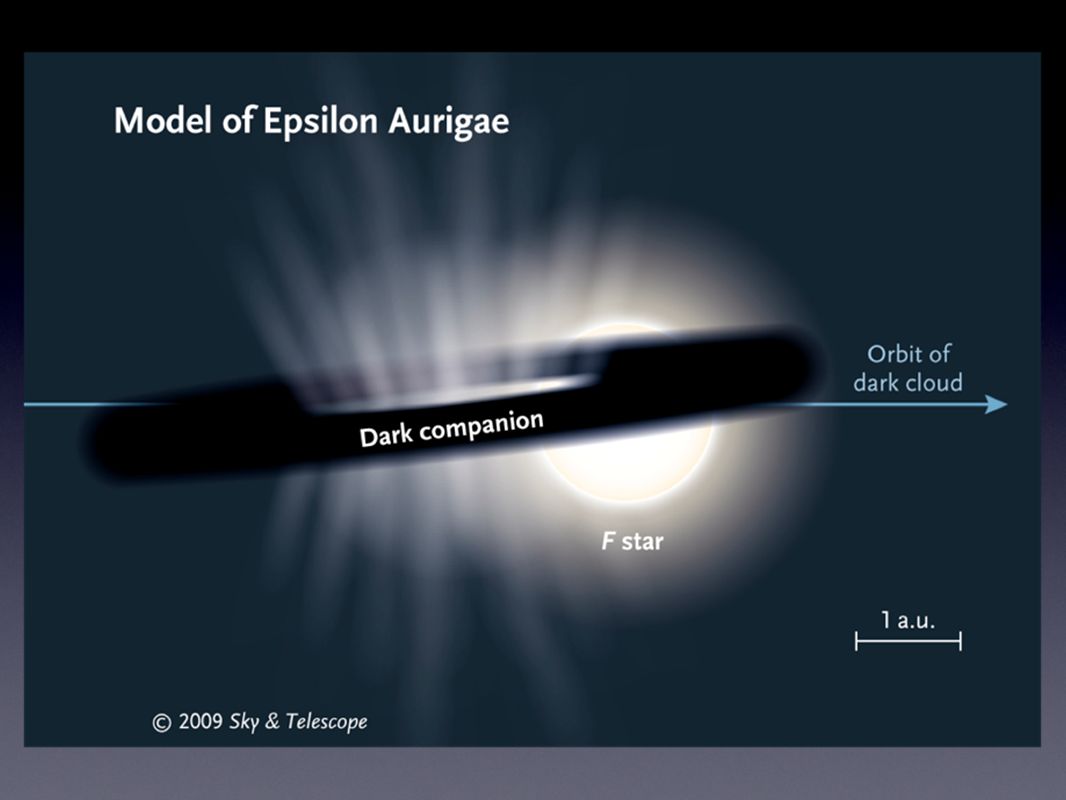 Model of Epsilon Aurigae

Orbit of dark cloud

Dark companion

F star

1 a.u.

© 2009 Sky & Telescope